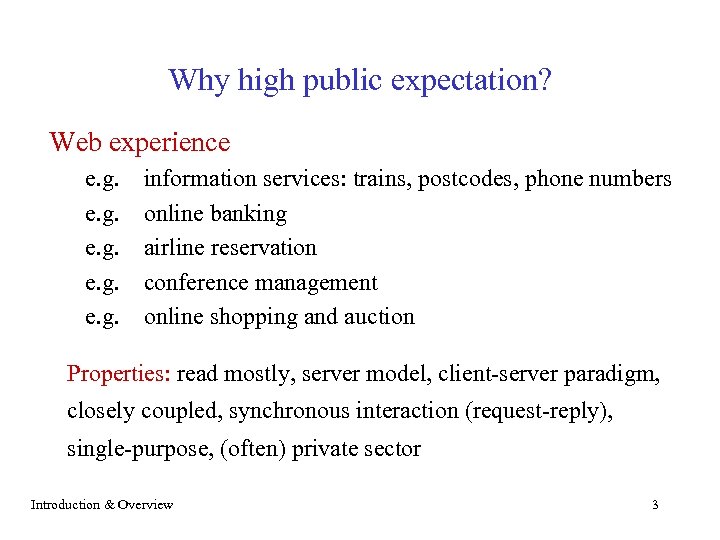 Why high public expectation?

Web experience

e.g. information services: trains, postcodes, phone numbers
e.g. online banking
e.g. airline reservation
e.g. conference management
e.g. online shopping and auction

Properties: read mostly, server model, client-server paradigm, closely coupled, synchronous interaction (request-reply), single-purpose, (often) private sector

Introduction & Overview

3